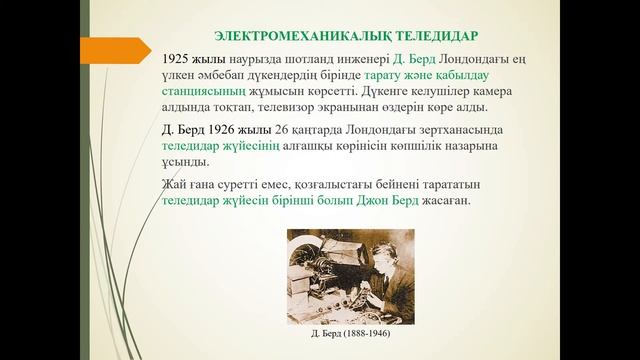 ЭЛЕКТРОМЕХАНИКАЛЫҚ ТЕЛЕДИДАР

1925 жылы наурызда шотланд инженері Д. Берд Лондондағы ең үлкен әмбебап дүкендердің бірінде тарату және қабылдау станциясының жұмысын көрсетті. Дүкенге келушілер камера алдында тоқтап, телевизор экранынан өздерін көре алды.

Д. Берд 1926 жылы 26 қаңтарда Лондондағы зертханасында теледидар жүйесінің алғашқы көрінісін көпшілік назарына ұсынды.

Жай ғана суретті емес, қозғалыстағы бейнені тарататын теледидар жүйесін бірінші болып Джон Берд жасаған.

Д. Берд (1888-1946)